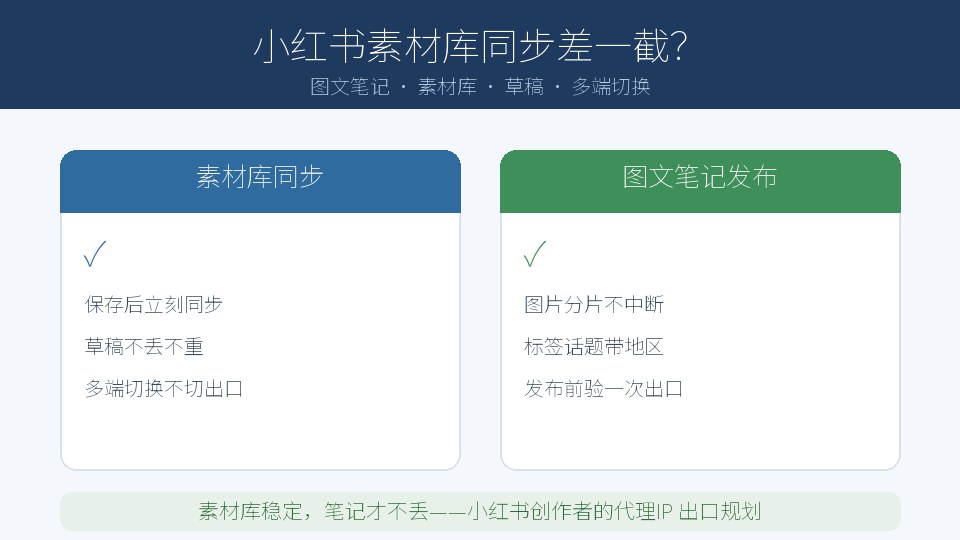 小红书素材库同步差一截?
图文笔记 · 素材库 · 草稿 · 多端切换

素材库同步

✓

保存后立刻同步

草稿不丢不重

多端切换不切出口

图文笔记发布

✓

图片分片不中断

标签话题带地区

发布前验一次出口

素材库稳定，笔记才不丢——小红书创作者的代理IP 出口规划